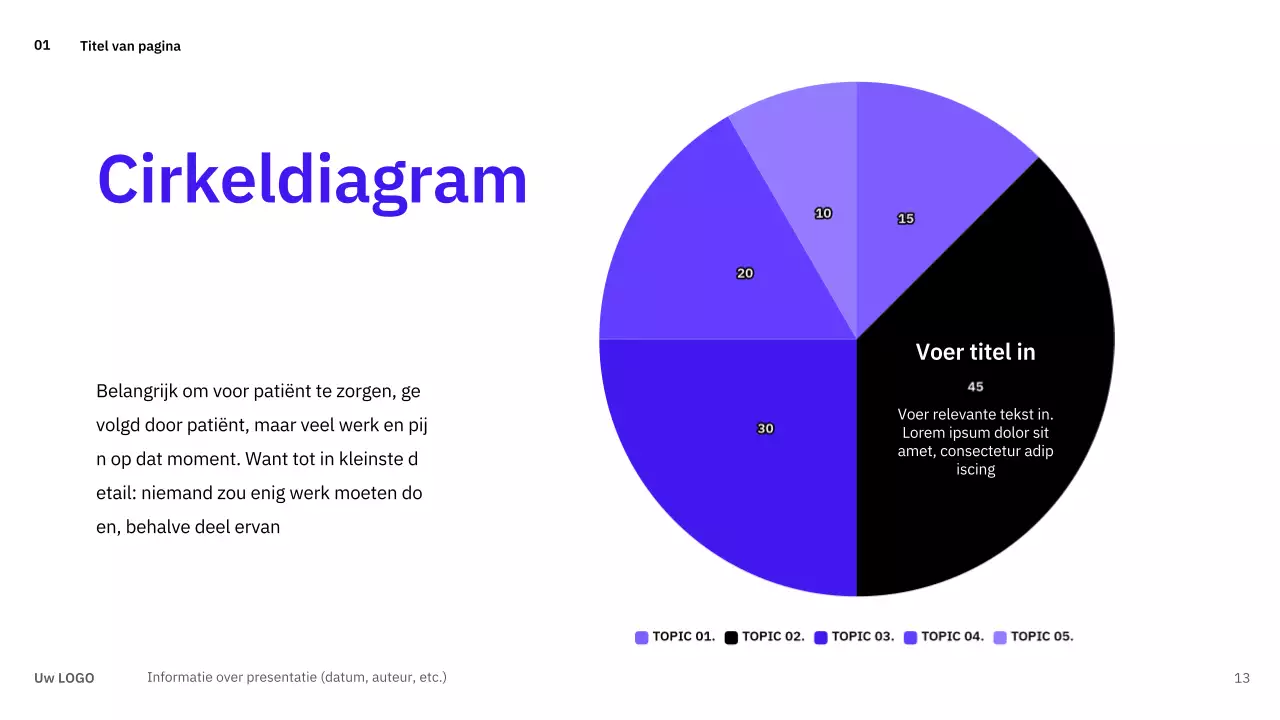 01 Titel van pagina

Cirkeldiagram

Belangrijk om voor patiënt te zorgen, ge volgd door patiënt, maar veel werk en pij n op dat moment. Want tot in kleinste d etail: niemand zou enig werk moeten do en, behalve deel ervan

10
15
20
30

Voer titel in
45
Voer relevante tekst in. Lorem ipsum dolor sit amet, consectetur adip iscing

TOPIC 01. TOPIC 02. TOPIC 03. TOPIC 04. TOPIC 05.

Uw LOGO Informatie over presentatie (datum, auteur, etc.) 13